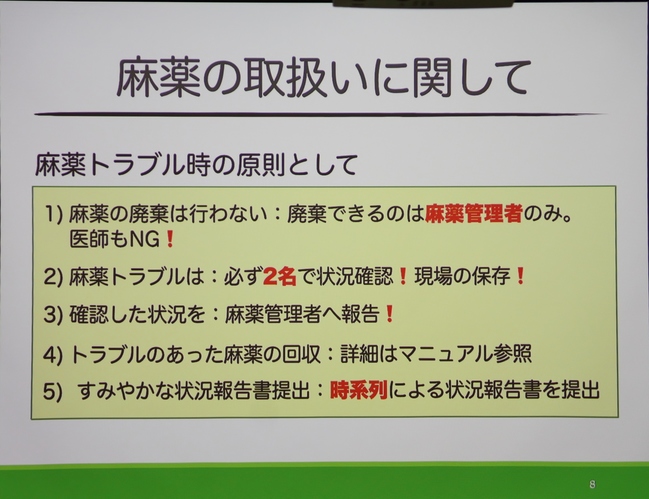 麻薬の取扱いに関して

麻薬トラブル時の原則として

1) 麻薬の廃棄は行わない：廃棄できるのは麻薬管理者のみ。医師もNG！

2) 麻薬トラブルは：必ず2名で状況確認！現場の保存！

3) 確認した状況を：麻薬管理者へ報告！

4) トラブルのあった麻薬の回収：詳細はマニュアル参照

5) すみやかな状況報告書提出：時系列による状況報告書を提出

8